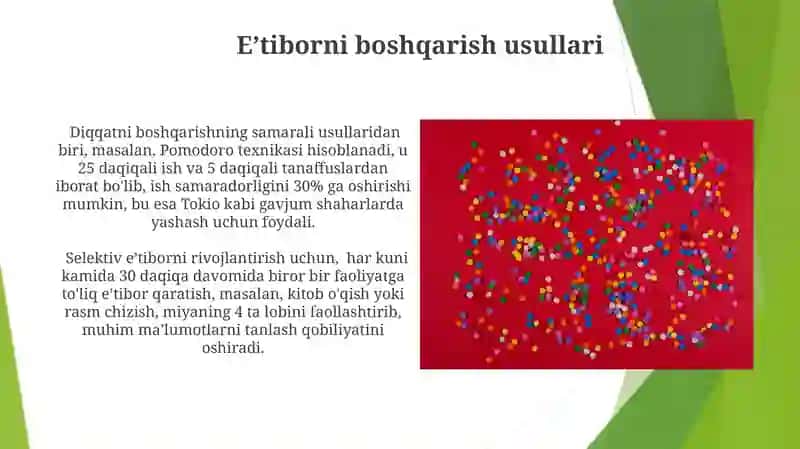 E’tiborni boshqarish usullari

Diqqatni boshqarishning samarali usullaridan biri, masalan, Pomodoro texnikasi hisoblanadi, u 25 daqiqali ish va 5 daqiqali tanaffuslardan iborat bo'lib, ish samaradorligini 30% ga oshirishi mumkin, bu esa Tokio kabi gavjum shaharlarda yashash uchun foydali.

Selektiv e’tiborni rivojlantirish uchun, har kuni kamida 30 daqiqa davomida biror bir faoliyatga to'liq e'tibor qaratish, masalan, kitob o'qish yoki rasm chizish, miyaning 4 ta lobini faollashtirib, muhim ma'lumotlarni tanlash qobiliyatini oshiradi.